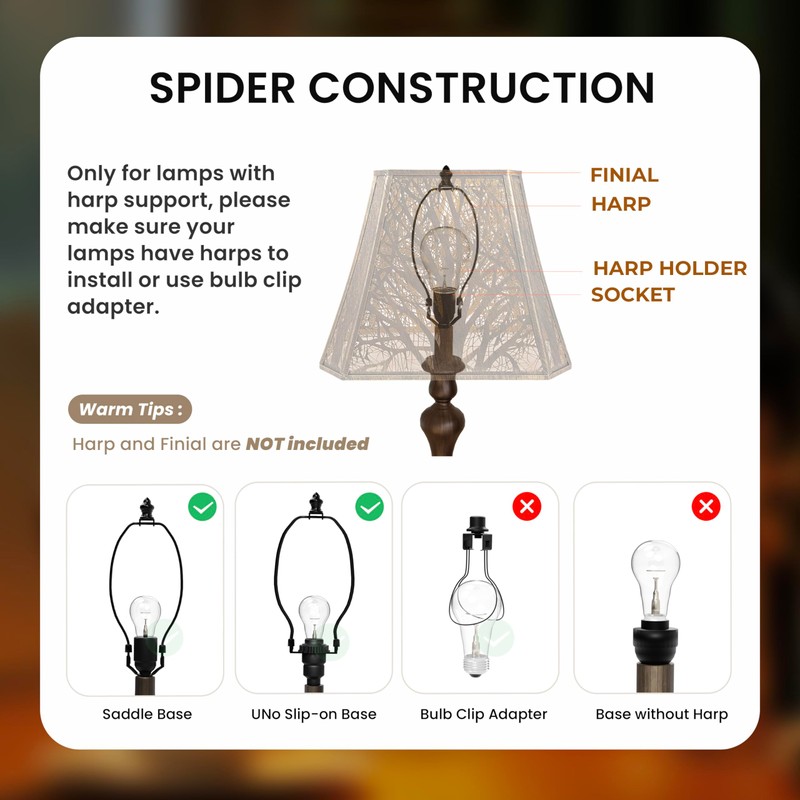 SPIDER CONSTRUCTION

Only for lamps with harp support, please make sure your lamps have harps to install or use bulb clip adapter.

FINIAL
HARP
HARP HOLDER
SOCKET

Warm Tips :

Harp and Finial are NOT included

Saddle Base

UNo Slip-on Base

Bulb Clip Adapter

Base without Harp